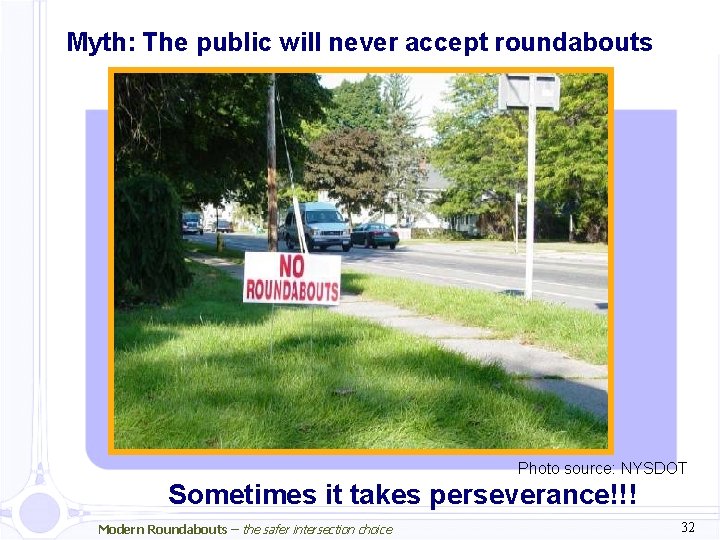 Myth: The public will never accept roundabouts

NO ROUNDABOUTS

Photo source: NYSDOT

Sometimes it takes perseverance!!!

Modern Roundabouts – the safer intersection choice

32